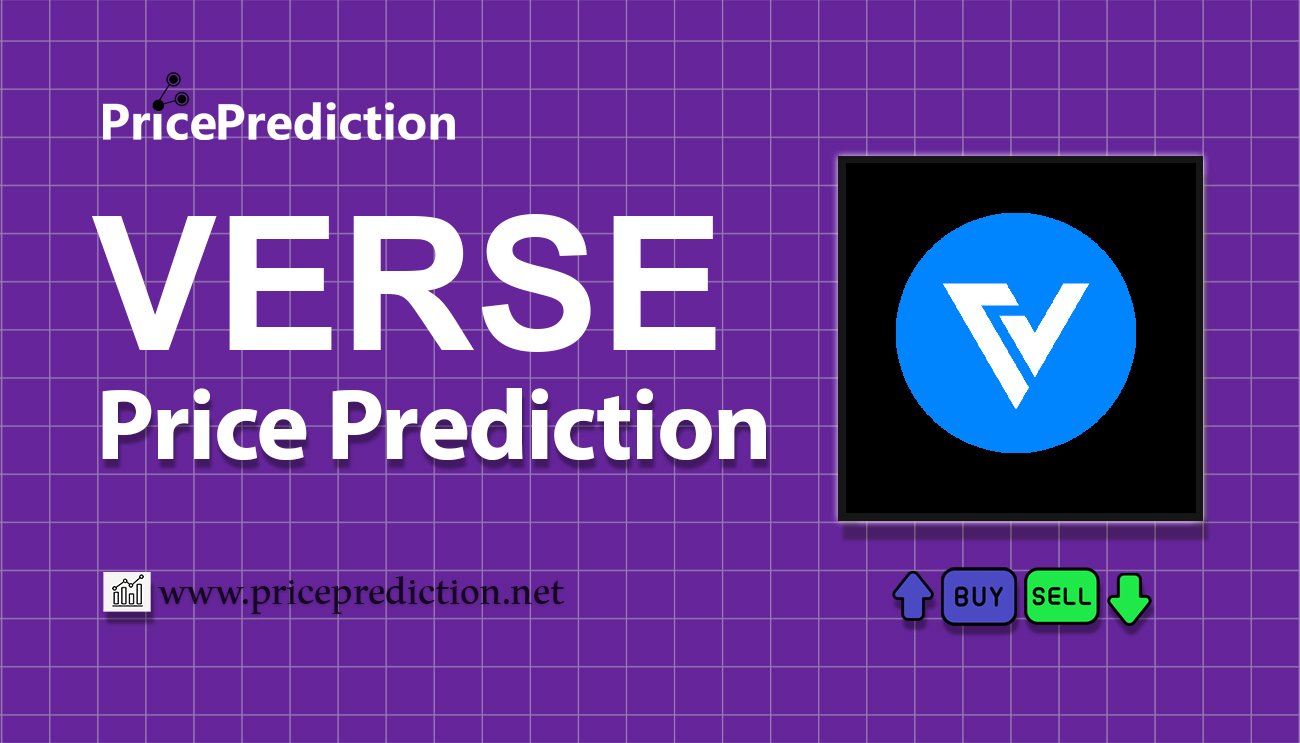 PricePrediction

VERSE
Price Prediction

www.priceprediction.net

BUY SELL